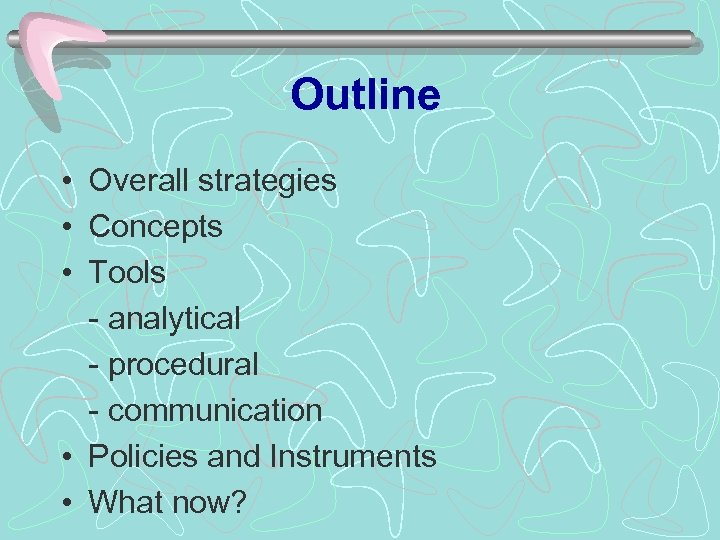 Outline

• Overall strategies
• Concepts
• Tools
- analytical
- procedural
- communication
• Policies and Instruments
• What now?